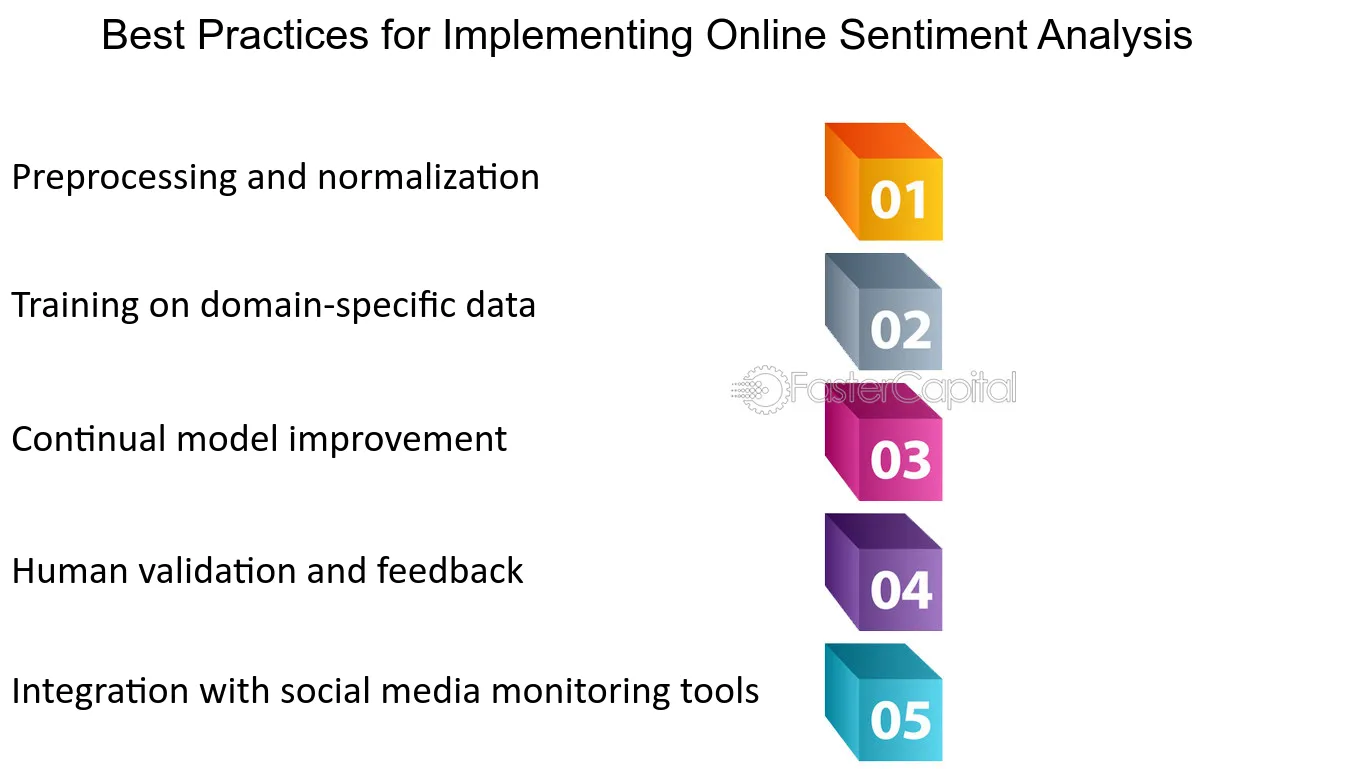 Best Practices for Implementing Online Sentiment Analysis

Preprocessing and normalization

01

Training on domain-specific data

02

FasterCapital

Continual model improvement

03

Human validation and feedback

04

Integration with social media monitoring tools

05